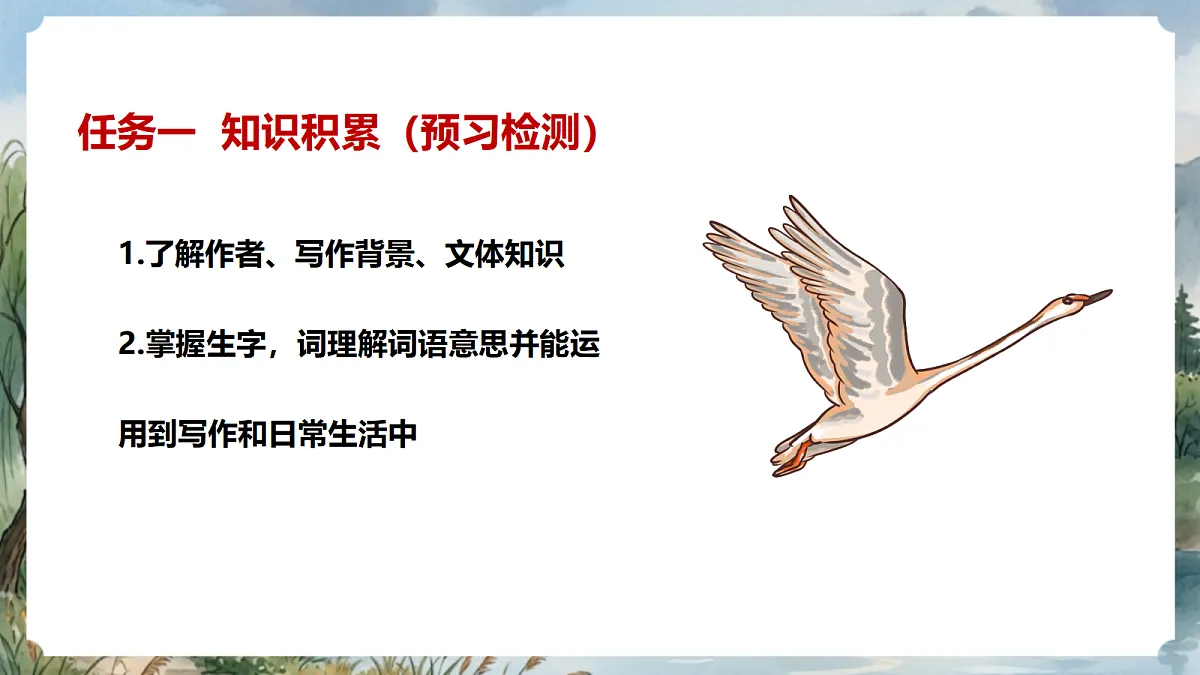 任务一 知识积累（预习检测）

1.了解作者、写作背景、文体知识

2.掌握生字，词理解词语意思并能运用到写作和日常生活中